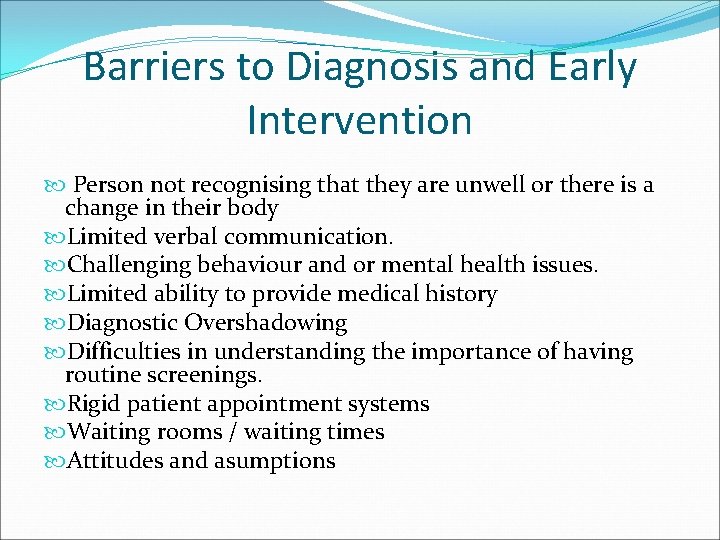 Barriers to Diagnosis and Early Intervention

Person not recognising that they are unwell or there is a change in their body

Limited verbal communication.

Challenging behaviour and or mental health issues.

Limited ability to provide medical history

Diagnostic Overshadowing

Difficulties in understanding the importance of having routine screenings.

Rigid patient appointment systems

Waiting rooms / waiting times

Attitudes and asumptions